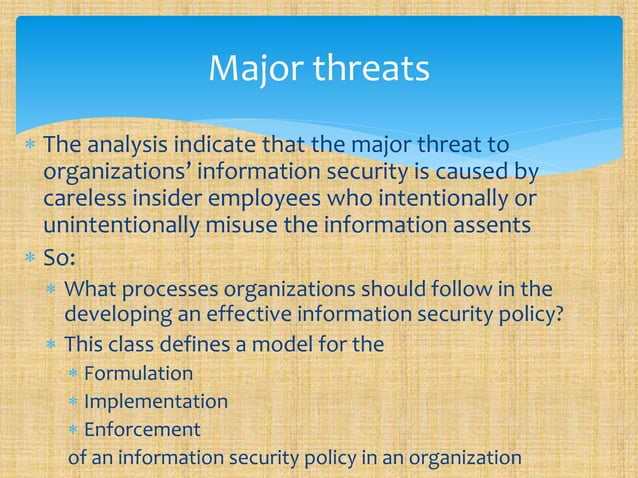 Major threats

* The analysis indicate that the major threat to organizations' information security is caused by careless insider employees who intentionally or unintentionally misuse the information assents
* So:
  * What processes organizations should follow in the developing an effective information security policy?
  * This class defines a model for the
    * Formulation
    * Implementation
    * Enforcement

  of an information security policy in an organization